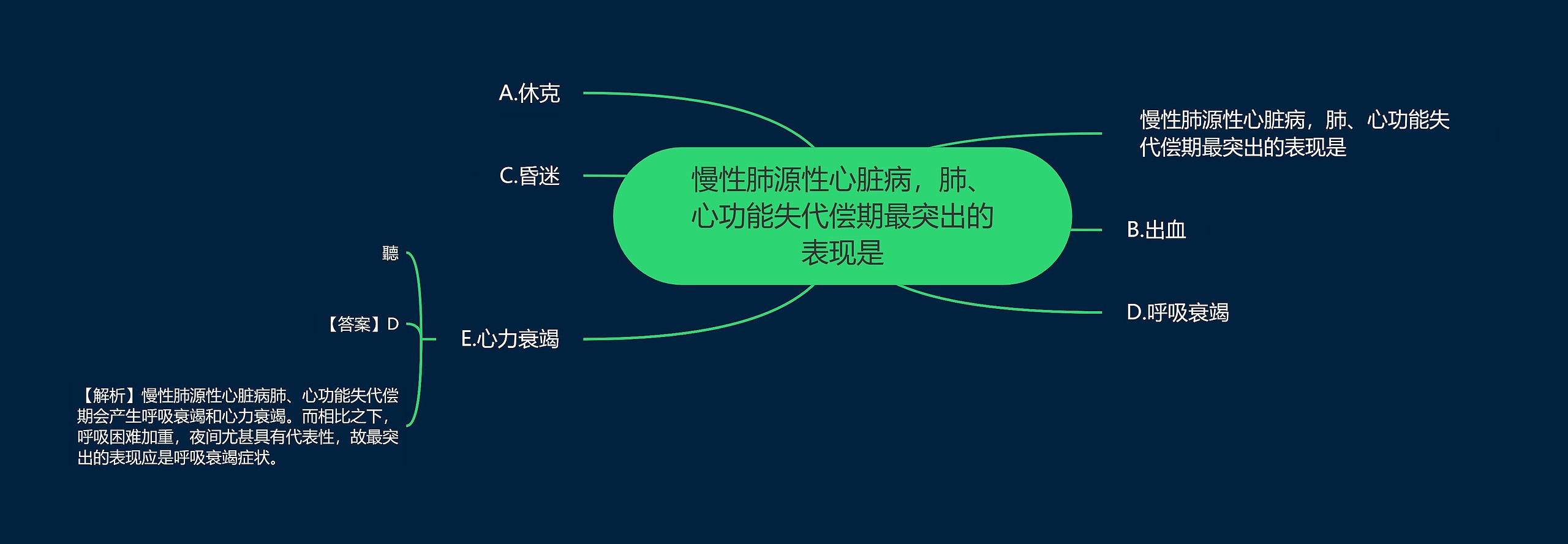 慢性肺源性心脏病，肺、心功能失代偿期最突出的表现是

A.休克

C.昏迷

E.心力衰竭

聽

【答案】D

【解析】慢性肺源性心脏病肺、心功能失代偿期会产生呼吸衰竭和心力衰竭。而相比之下，呼吸困难加重，夜间尤甚具有代表性，故最突出的表现应是呼吸衰竭症状。

慢性肺源性心脏病，肺、心功能失代偿期最突出的表现是

B.出血

D.呼吸衰竭